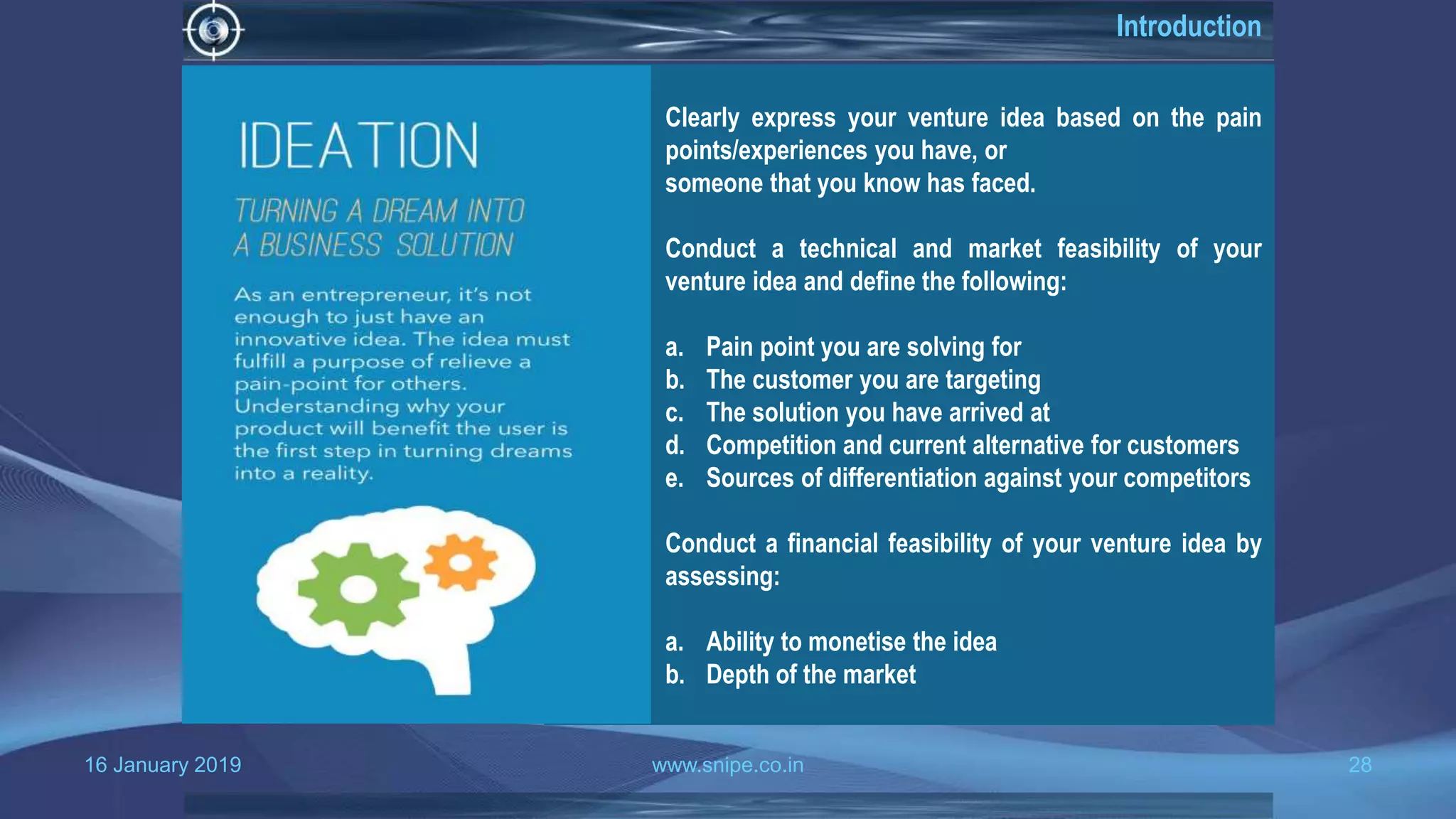 Introduction

IDEATION

TURNING A DREAM INTO A BUSINESS SOLUTION

As an entrepreneur, it's not enough to just have an innovative idea. The idea must fulfill a purpose of relieve a pain-point for others. Understanding why your product will benefit the user is the first step in turning dreams into a reality.

Clearly express your venture idea based on the pain points/experiences you have, or
someone that you know has faced.

Conduct a technical and market feasibility of your venture idea and define the following:

a. Pain point you are solving for
b. The customer you are targeting
c. The solution you have arrived at
d. Competition and current alternative for customers
e. Sources of differentiation against your competitors

Conduct a financial feasibility of your venture idea by assessing:

a. Ability to monetise the idea
b. Depth of the market

16 January 2019

www.snipe.co.in

28